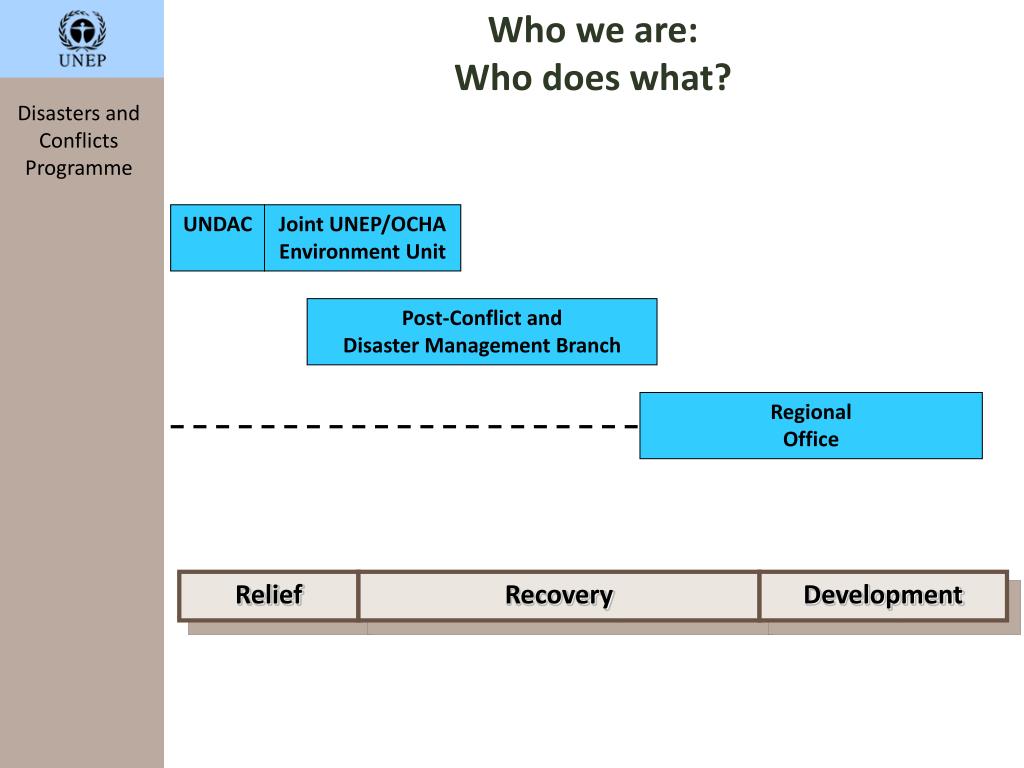 UNEP

Disasters and Conflicts Programme

Who we are:
Who does what?

UNDAC

Joint UNEP/OCHA Environment Unit

Post-Conflict and Disaster Management Branch

Regional Office

Relief

Recovery

Development